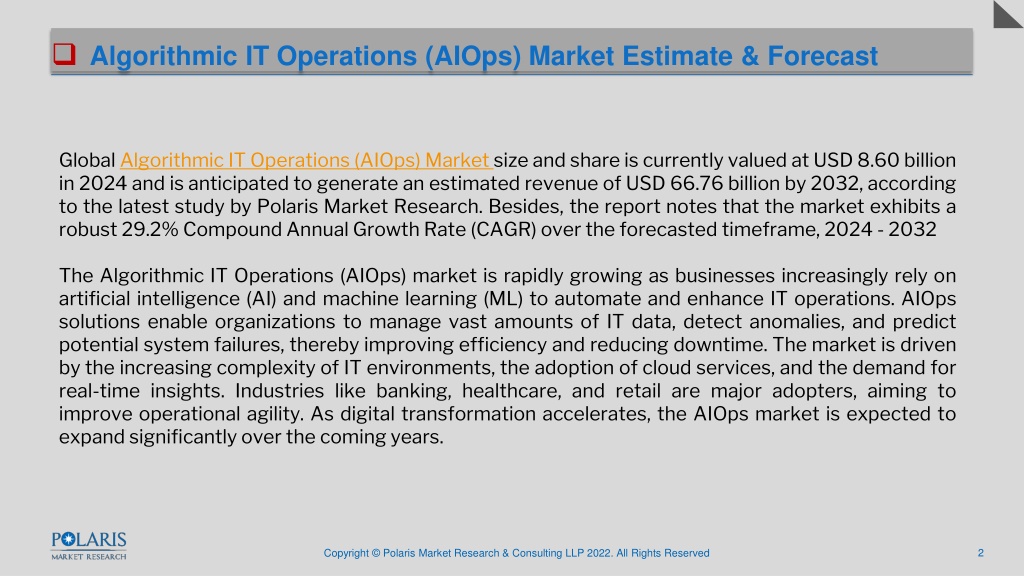 Algorithmic IT Operations (AIOps) Market Estimate & Forecast

Global Algorithmic IT Operations (AIOps) Market size and share is currently valued at USD 8.60 billion in 2024 and is anticipated to generate an estimated revenue of USD 66.76 billion by 2032, according to the latest study by Polaris Market Research. Besides, the report notes that the market exhibits a robust 29.2% Compound Annual Growth Rate (CAGR) over the forecasted timeframe, 2024 - 2032

The Algorithmic IT Operations (AIOps) market is rapidly growing as businesses increasingly rely on artificial intelligence (AI) and machine learning (ML) to automate and enhance IT operations. AIOps solutions enable organizations to manage vast amounts of IT data, detect anomalies, and predict potential system failures, thereby improving efficiency and reducing downtime. The market is driven by the increasing complexity of IT environments, the adoption of cloud services, and the demand for real-time insights. Industries like banking, healthcare, and retail are major adopters, aiming to improve operational agility. As digital transformation accelerates, the AIOps market is expected to expand significantly over the coming years.

POLARIS
MARKET RESEARCH

Copyright © Polaris Market Research & Consulting LLP 2022. All Rights Reserved

2